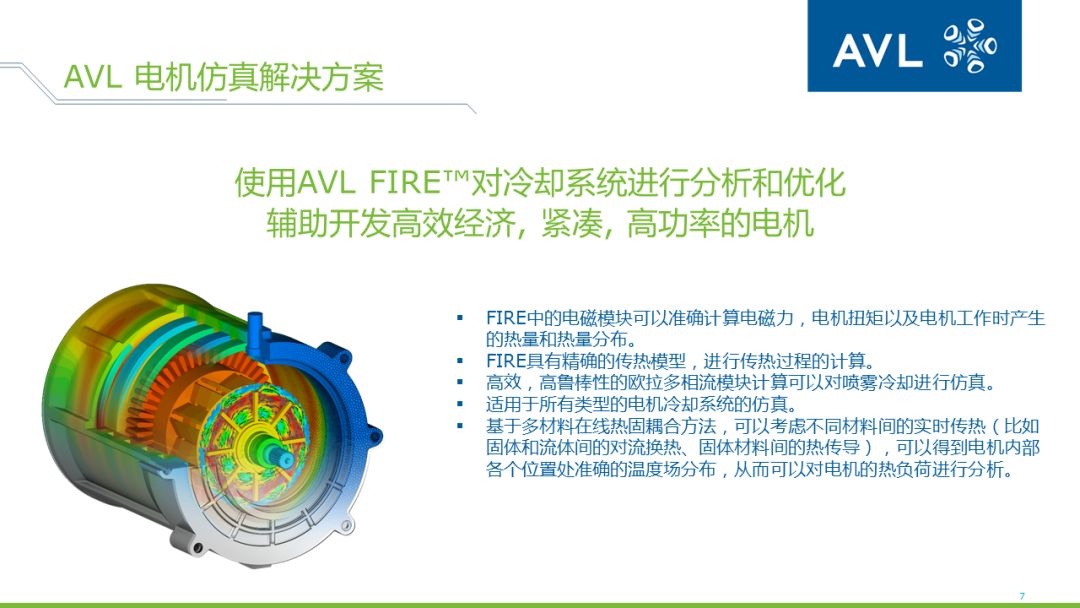 AVL 电机仿真解决方案

AVL

使用AVL FIRE™对冷却系统进行分析和优化
辅助开发高效经济，紧凑，高功率的电机

▪ FIRE中的电磁模块可以准确计算电磁力，电机扭矩以及电机工作时产生的热量和热量分布。
▪ FIRE具有精确的传热模型，进行传热过程的计算。
▪ 高效，高鲁棒性的欧拉多相流模块计算可以对喷雾冷却进行仿真。
▪ 适用于所有类型的电机冷却系统的仿真。
▪ 基于多材料在线热固耦合方法，可以考虑不同材料间的实时传热（比如固体和流体间的对流换热、固体材料间的热传导），可以得到电机内部各个位置处准确的温度场分布，从而可以对电机的热负荷进行分析。

7